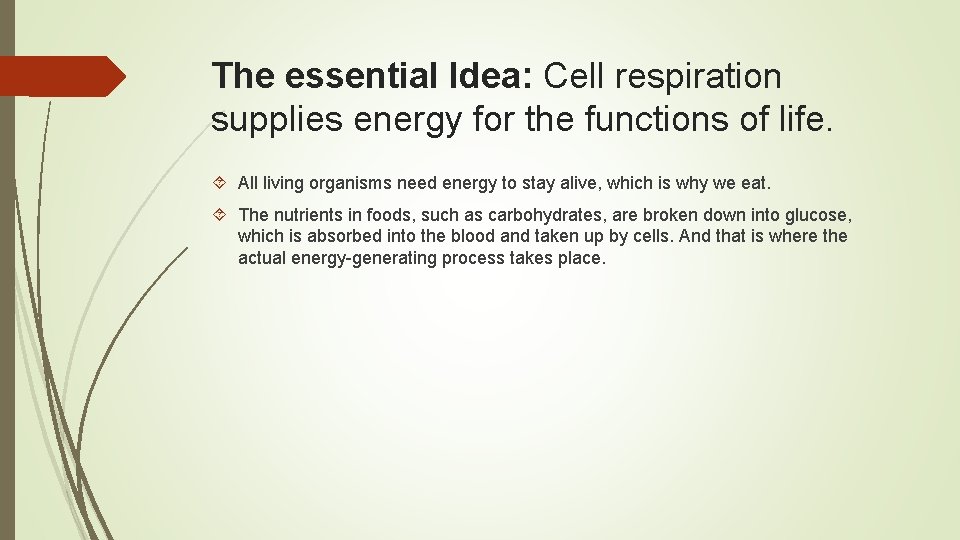 The essential Idea: Cell respiration supplies energy for the functions of life.

All living organisms need energy to stay alive, which is why we eat.

The nutrients in foods, such as carbohydrates, are broken down into glucose, which is absorbed into the blood and taken up by cells. And that is where the actual energy-generating process takes place.